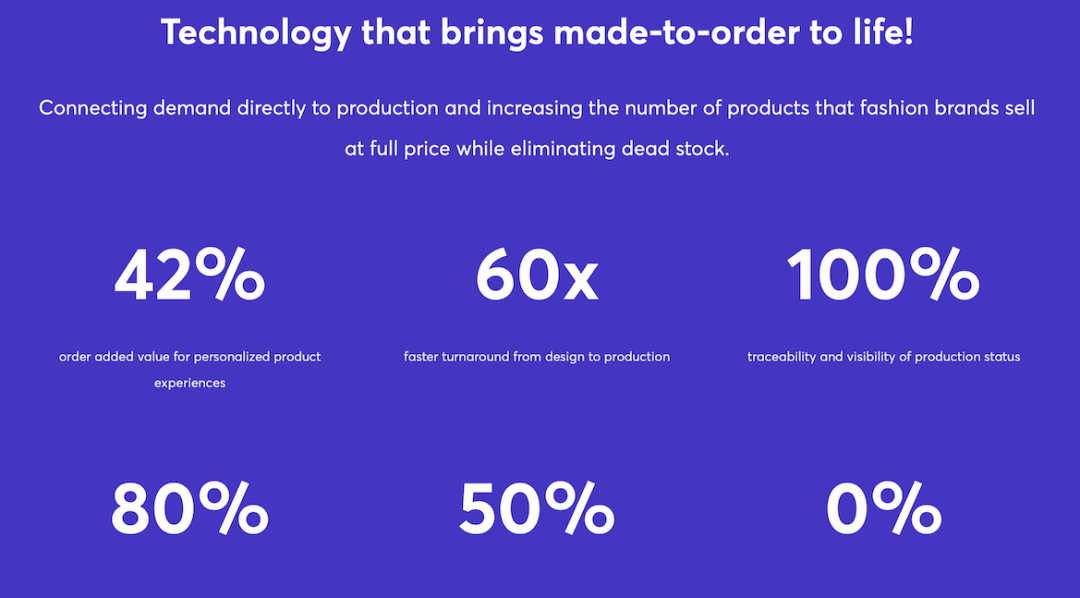 Technology that brings made-to-order to life!

Connecting demand directly to production and increasing the number of products that fashion brands sell at full price while eliminating dead stock.

42%

order added value for personalized product experiences

60x

faster turnaround from design to production

100%

traceability and visibility of production status

80%

50%

0%